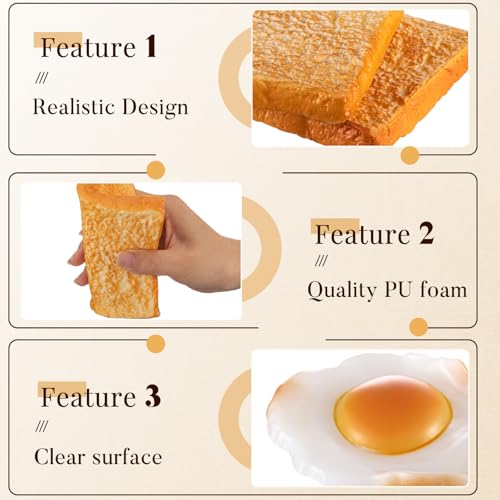 Feature 1
///
Realistic Design

Feature 2
///
Quality PU foam

Feature 3
///
Clear surface